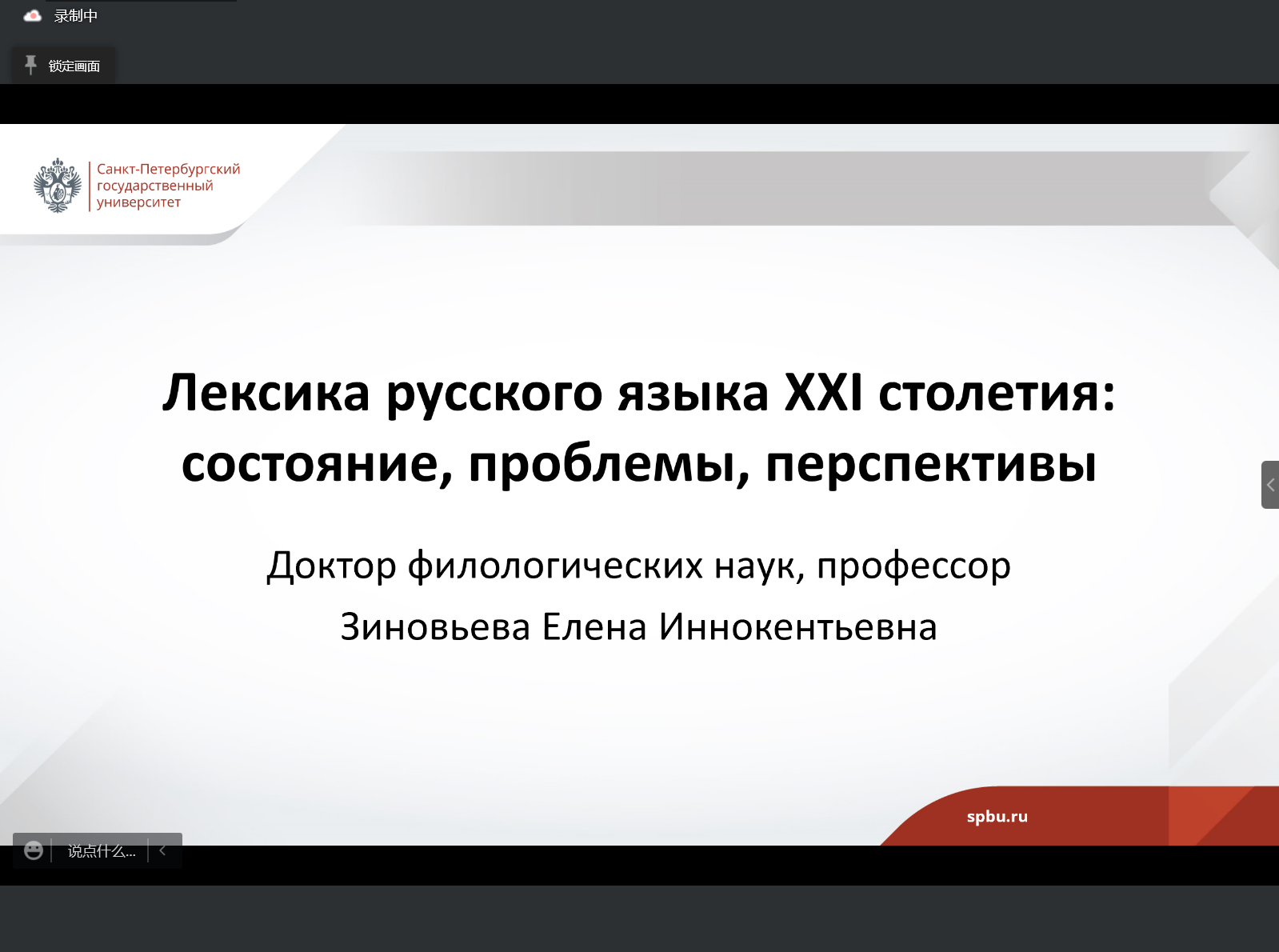 录制中

锁定画面

Санкт-Петербургский государственный университет

Лексика русского языка XXI столетия: состояние, проблемы, перспективы

Доктор филологических наук, профессор

Зиновьева Елена Иннокентьевна

spbu.ru

说点什么...